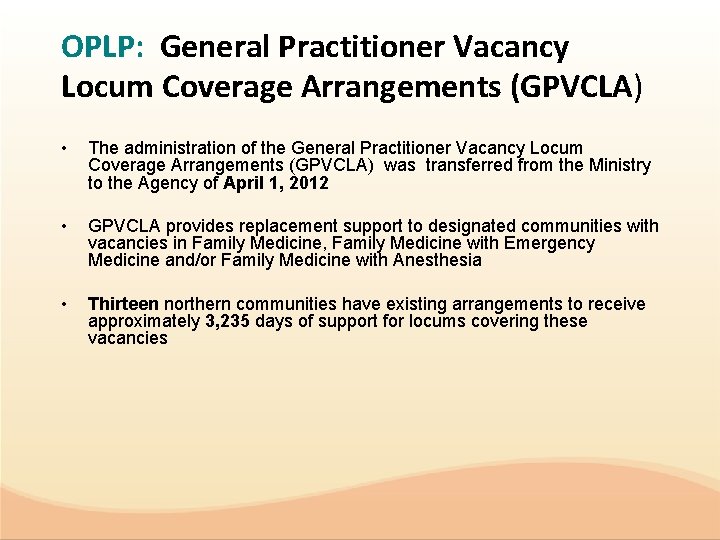 OPLP: General Practitioner Vacancy Locum Coverage Arrangements (GPVCLA)

• The administration of the General Practitioner Vacancy Locum Coverage Arrangements (GPVCLA) was transferred from the Ministry to the Agency of April 1, 2012

• GPVCLA provides replacement support to designated communities with vacancies in Family Medicine, Family Medicine with Emergency Medicine and/or Family Medicine with Anesthesia

• Thirteen northern communities have existing arrangements to receive approximately 3,235 days of support for locums covering these vacancies